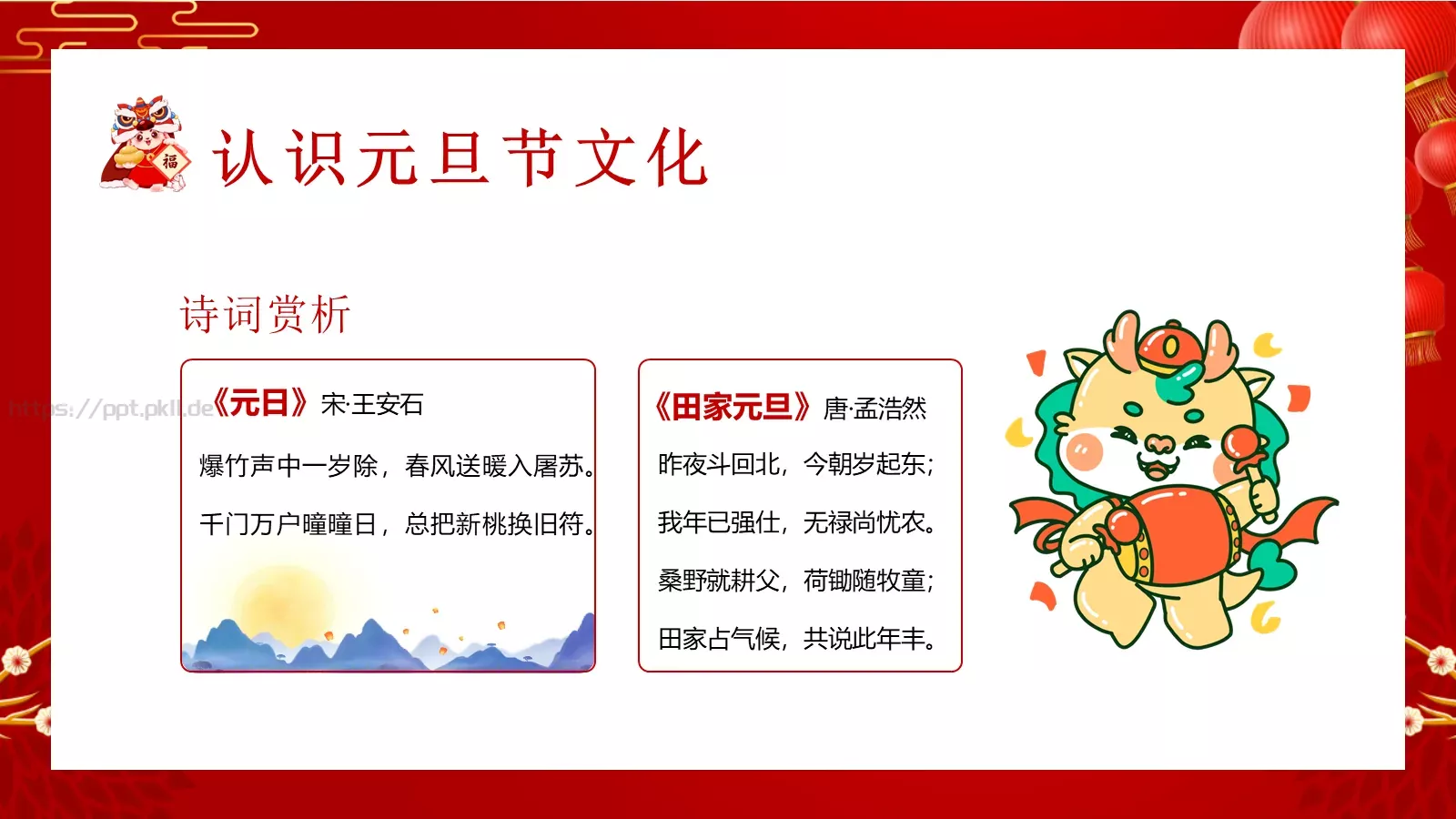 福

认识元旦节文化

诗词赏析

https://ppt.pkll.de

《元日》宋·王安石

爆竹声中一岁除，春风送暖入屠苏。

千门万户曈曈日，总把新桃换旧符。

《田家元旦》唐·孟浩然

昨夜斗回北，今朝岁起东；

我年已强仕，无禄尚忧农。

桑野就耕父，荷锄随牧童；

田家占气候，共说此年丰。